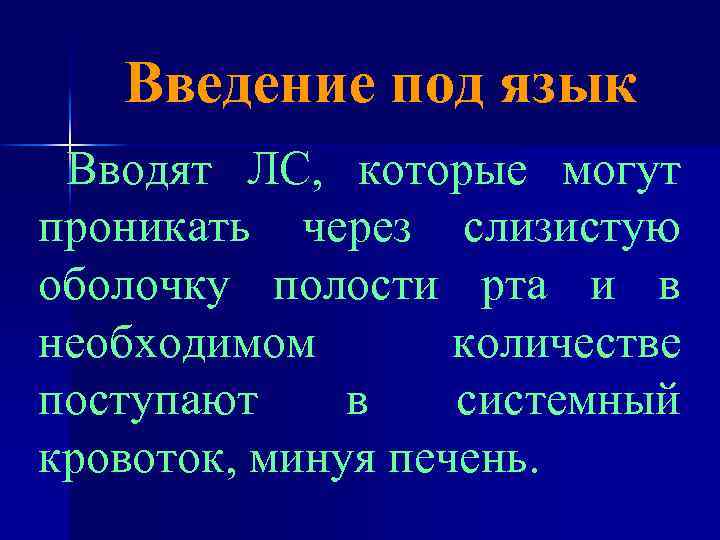 Введение под язык

Вводят ЛС, которые могут проникать через слизистую оболочку полости рта и в необходимом количестве поступают в системный кровоток, минуя печень.